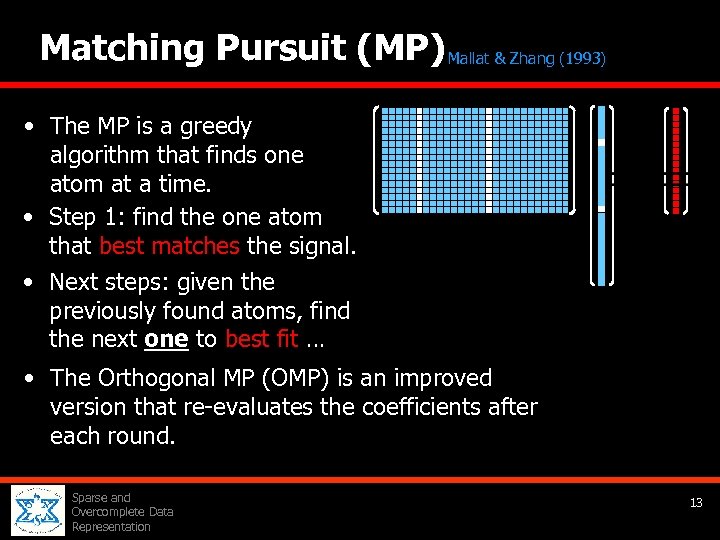 Matching Pursuit (MP) Mallat & Zhang (1993)

• The MP is a greedy algorithm that finds one atom at a time.
• Step 1: find the one atom that best matches the signal.
• Next steps: given the previously found atoms, find the next one to best fit …
• The Orthogonal MP (OMP) is an improved version that re-evaluates the coefficients after each round.

Sparse and Overcomplete Data Representation

13